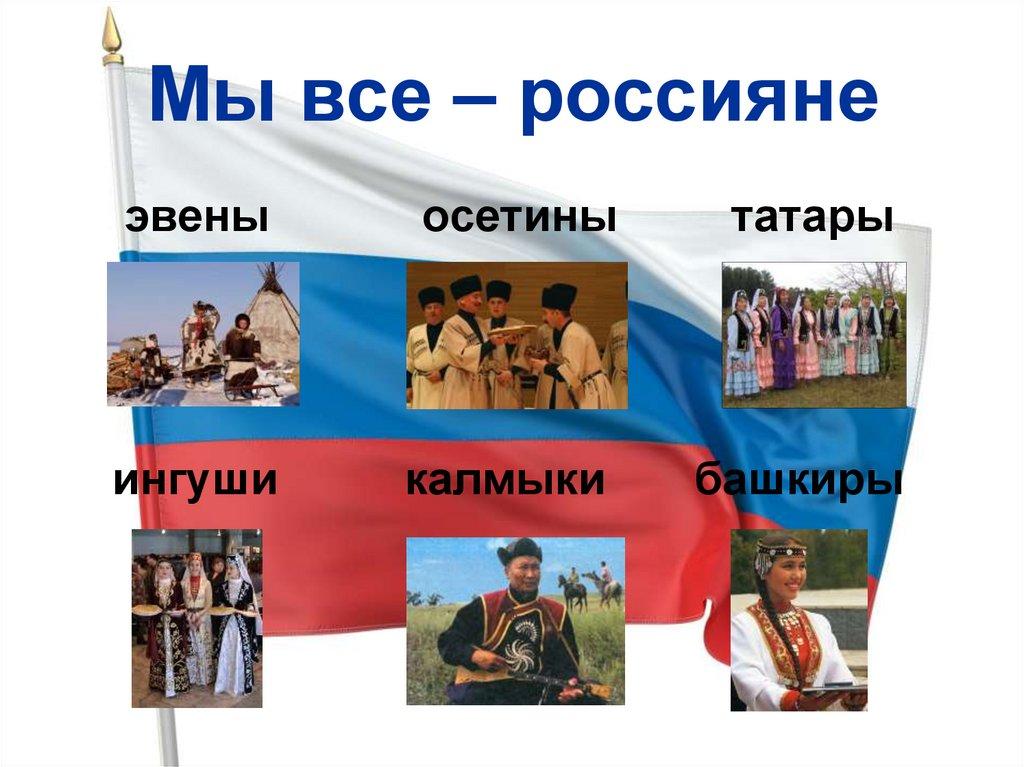 Мы все – россияне

эвены

осетины

татары

ингуши

калмыки

башкиры